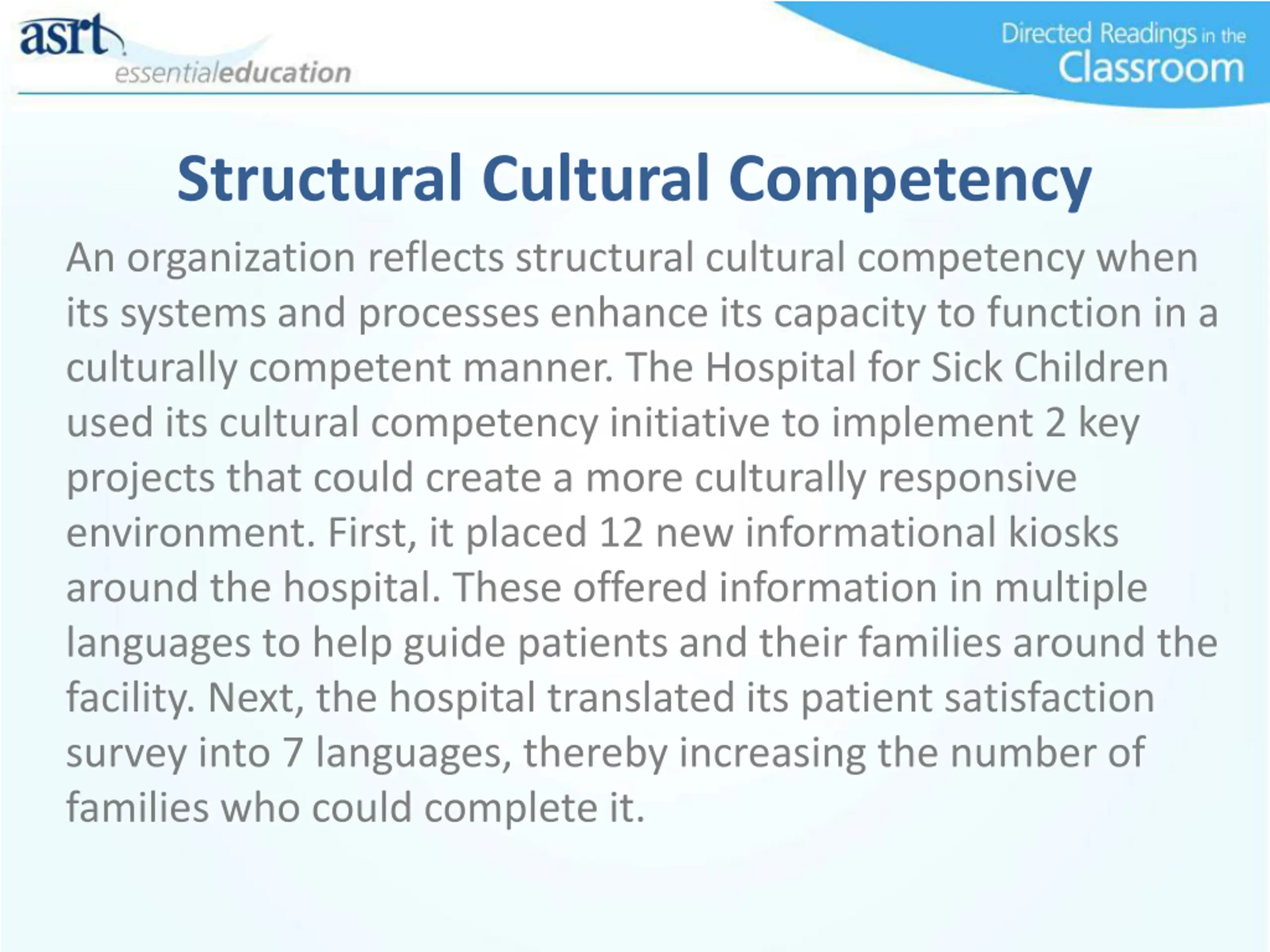 asrt
essentialeducation

Directed Readings in the
Classroom

Structural Cultural Competency

An organization reflects structural cultural competency when its systems and processes enhance its capacity to function in a culturally competent manner. The Hospital for Sick Children used its cultural competency initiative to implement 2 key projects that could create a more culturally responsive environment. First, it placed 12 new informational kiosks around the hospital. These offered information in multiple languages to help guide patients and their families around the facility. Next, the hospital translated its patient satisfaction survey into 7 languages, thereby increasing the number of families who could complete it.